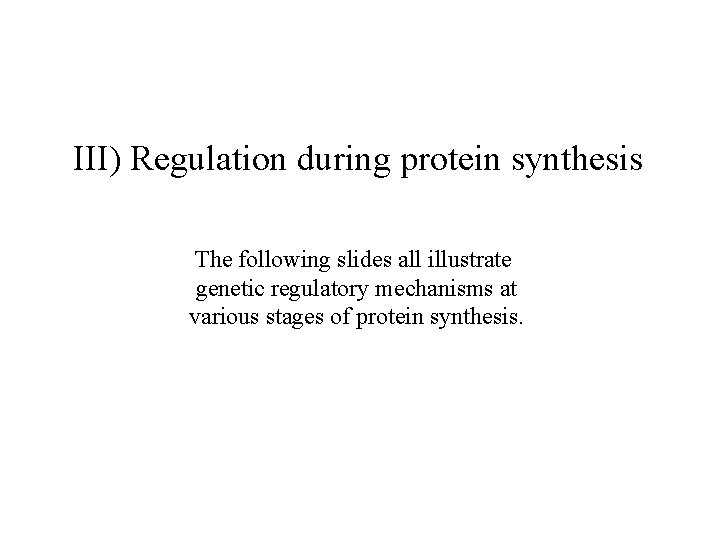 III) Regulation during protein synthesis

The following slides all illustrate genetic regulatory mechanisms at various stages of protein synthesis.